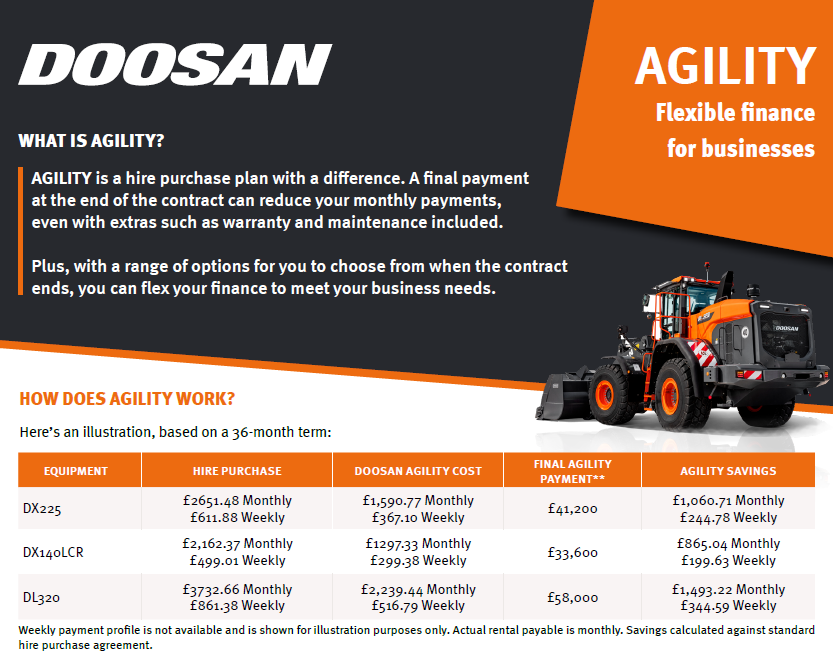 DOOSAN

AGILITY
Flexible finance for businesses

WHAT IS AGILITY?

AGILITY is a hire purchase plan with a difference. A final payment at the end of the contract can reduce your monthly payments, even with extras such as warranty and maintenance included.

Plus, with a range of options for you to choose from when the contract ends, you can flex your finance to meet your business needs.

DOOSAN

HOW DOES AGILITY WORK?

Here's an illustration, based on a 36-month term:

| EQUIPMENT | HIRE PURCHASE | DOOSAN AGILITY COST | FINAL AGILITY PAYMENT** | AGILITY SAVINGS |
|---|---|---|---|---|
| DX225 | £2651.48 Monthly £611.88 Weekly | £1,590.77 Monthly £367.10 Weekly | £41,200 | £1,060.71 Monthly £244.78 Weekly |
| DX140LCR | £2,162.37 Monthly £499.01 Weekly | £1297.33 Monthly £299.38 Weekly | £33,600 | £865.04 Monthly £199.63 Weekly |
| DL320 | £3732.66 Monthly £861.38 Weekly | £2,239.44 Monthly £516.79 Weekly | £58,000 | £1,493.22 Monthly £344.59 Weekly |

Weekly payment profile is not available and is shown for illustration purposes only. Actual rental payable is monthly. Savings calculated against standard hire purchase agreement.